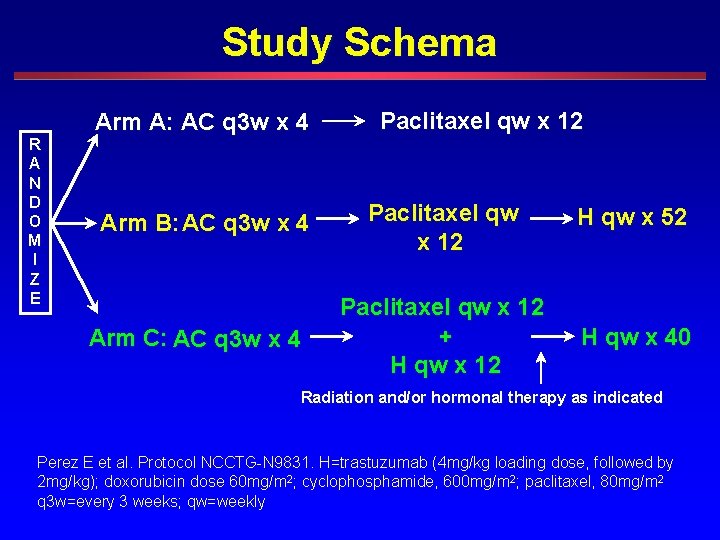 Study Schema

R
A
N
D
O
M
I
Z
E

Arm A: AC q3w x 4 → Paclitaxel qw x 12

Arm B: AC q3w x 4 → Paclitaxel qw x 12 → H qw x 52

Arm C: AC q3w x 4 → Paclitaxel qw x 12 + H qw x 12 → H qw x 40

Radiation and/or hormonal therapy as indicated

Perez E et al. Protocol NCCTG-N9831. H=trastuzumab (4mg/kg loading dose, followed by 2mg/kg); doxorubicin dose 60mg/m$^2$; cyclophosphamide, 600mg/m$^2$; paclitaxel, 80mg/m$^2$ q3w=every 3 weeks; qw=weekly